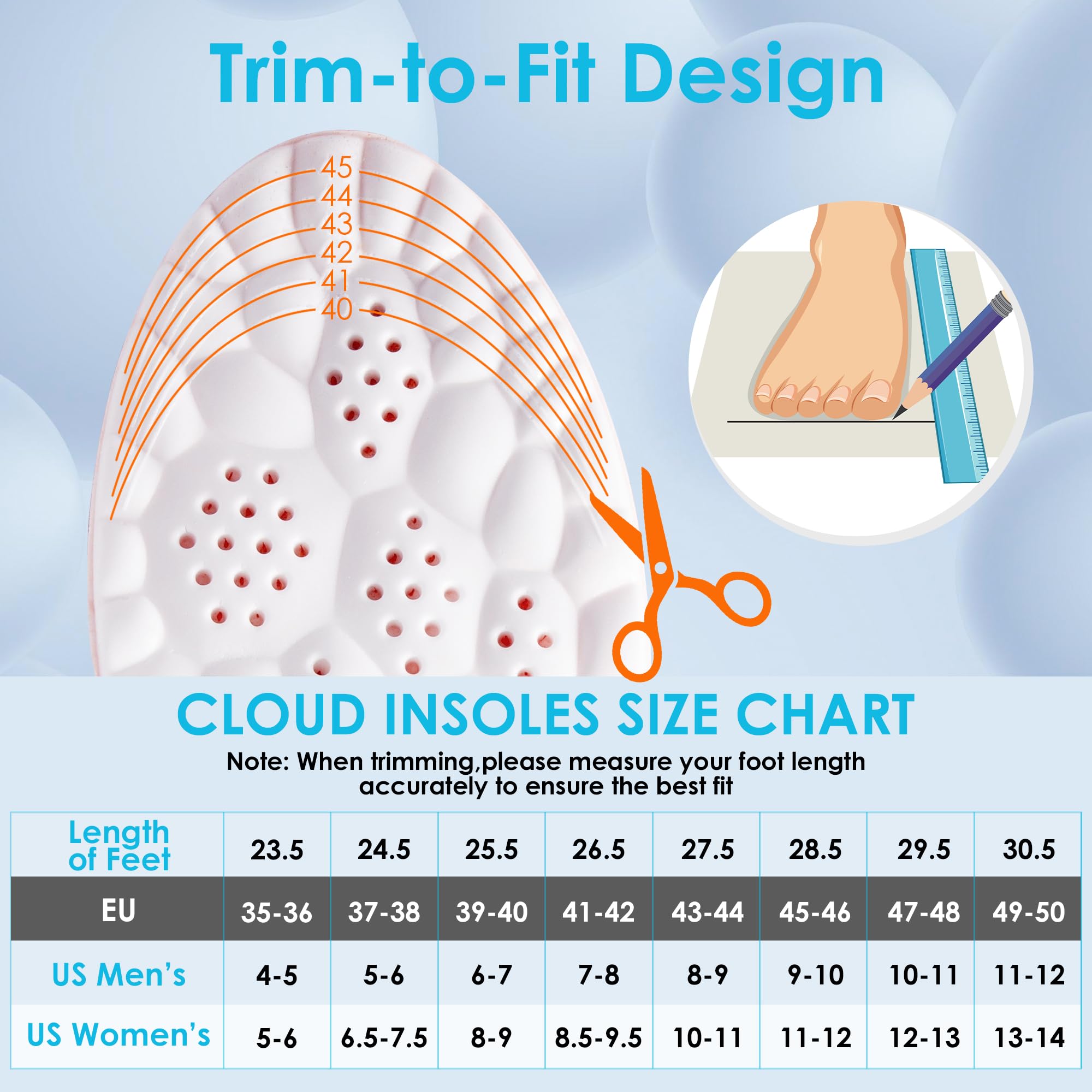 Trim-to-Fit Design

45
44
43
42
41
40

CLOUD INSOLES SIZE CHART

Note: When trimming,please measure your foot length accurately to ensure the best fit

| Length of Feet | 23.5 | 24.5 | 25.5 | 26.5 | 27.5 | 28.5 | 29.5 | 30.5 |
|---|---|---|---|---|---|---|---|---|
| EU | 35-36 | 37-38 | 39-40 | 41-42 | 43-44 | 45-46 | 47-48 | 49-50 |
| US Men's | 4-5 | 5-6 | 6-7 | 7-8 | 8-9 | 9-10 | 10-11 | 11-12 |
| US Women's | 5-6 | 6.5-7.5 | 8-9 | 8.5-9.5 | 10-11 | 11-12 | 12-13 | 13-14 |